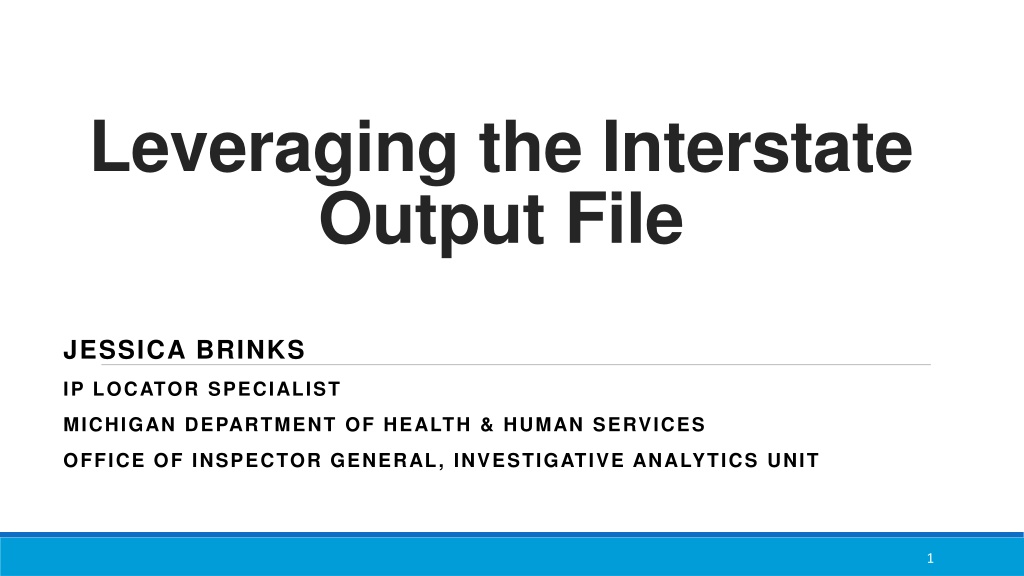 Leveraging the Interstate Output File

JESSICA BRINKS

IP LOCATOR SPECIALIST

MICHIGAN DEPARTMENT OF HEALTH & HUMAN SERVICES

OFFICE OF INSPECTOR GENERAL, INVESTIGATIVE ANALYTICS UNIT

1